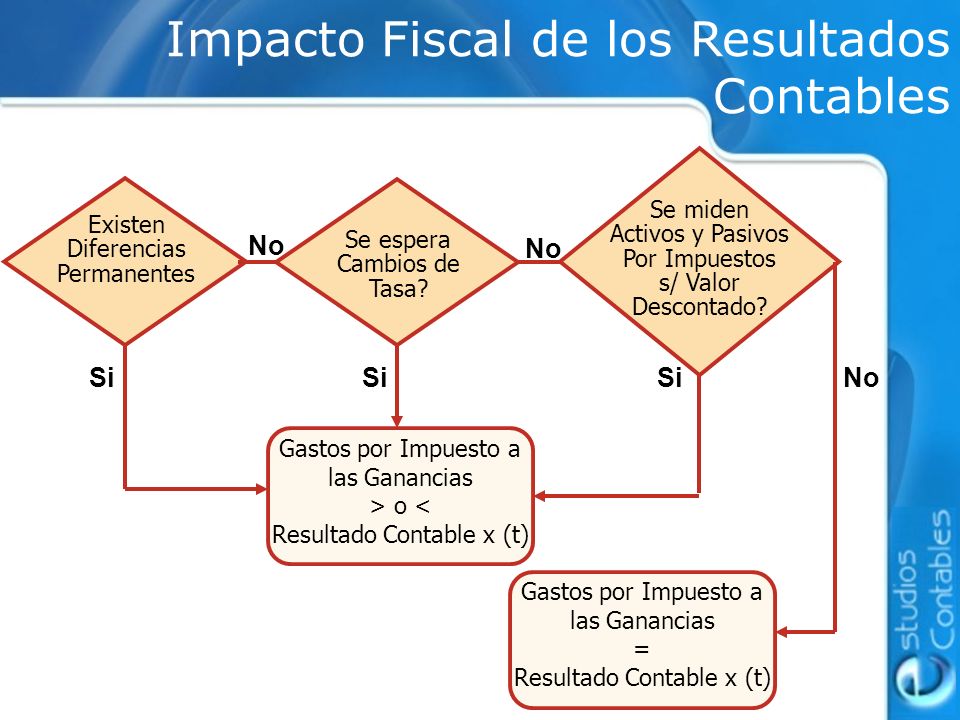 Impacto Fiscal de los Resultados Contables

Existen Diferencias Permanentes

No

Se espera Cambios de Tasa?

No

Se miden Activos y Pasivos Por Impuestos s/ Valor Descontado?

Si

Si

Si

No

Gastos por Impuesto a las Ganancias > o < Resultado Contable x (t)

Gastos por Impuesto a las Ganancias = Resultado Contable x (t)

estudios Contables